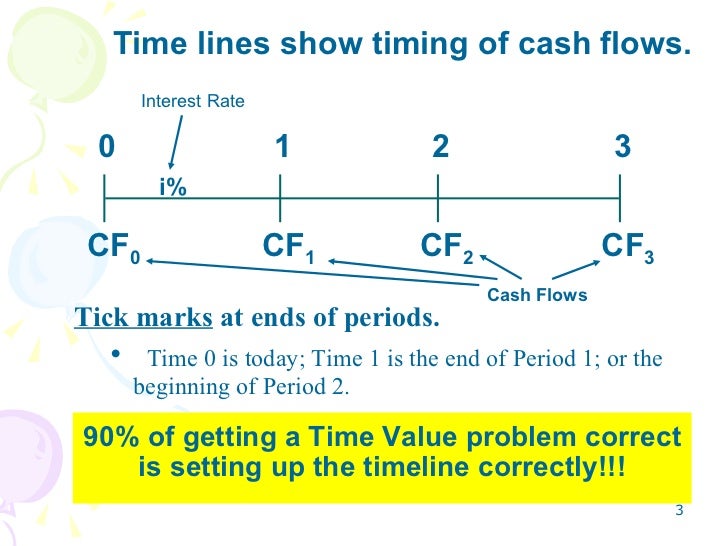 Time lines show timing of cash flows.

Interest Rate

0 1 2 3

i%

$CF_0$ $CF_1$ $CF_2$ $CF_3$

Cash Flows

Tick marks at ends of periods.

• Time 0 is today; Time 1 is the end of Period 1; or the beginning of Period 2.

90% of getting a Time Value problem correct is setting up the timeline correctly!!!

3